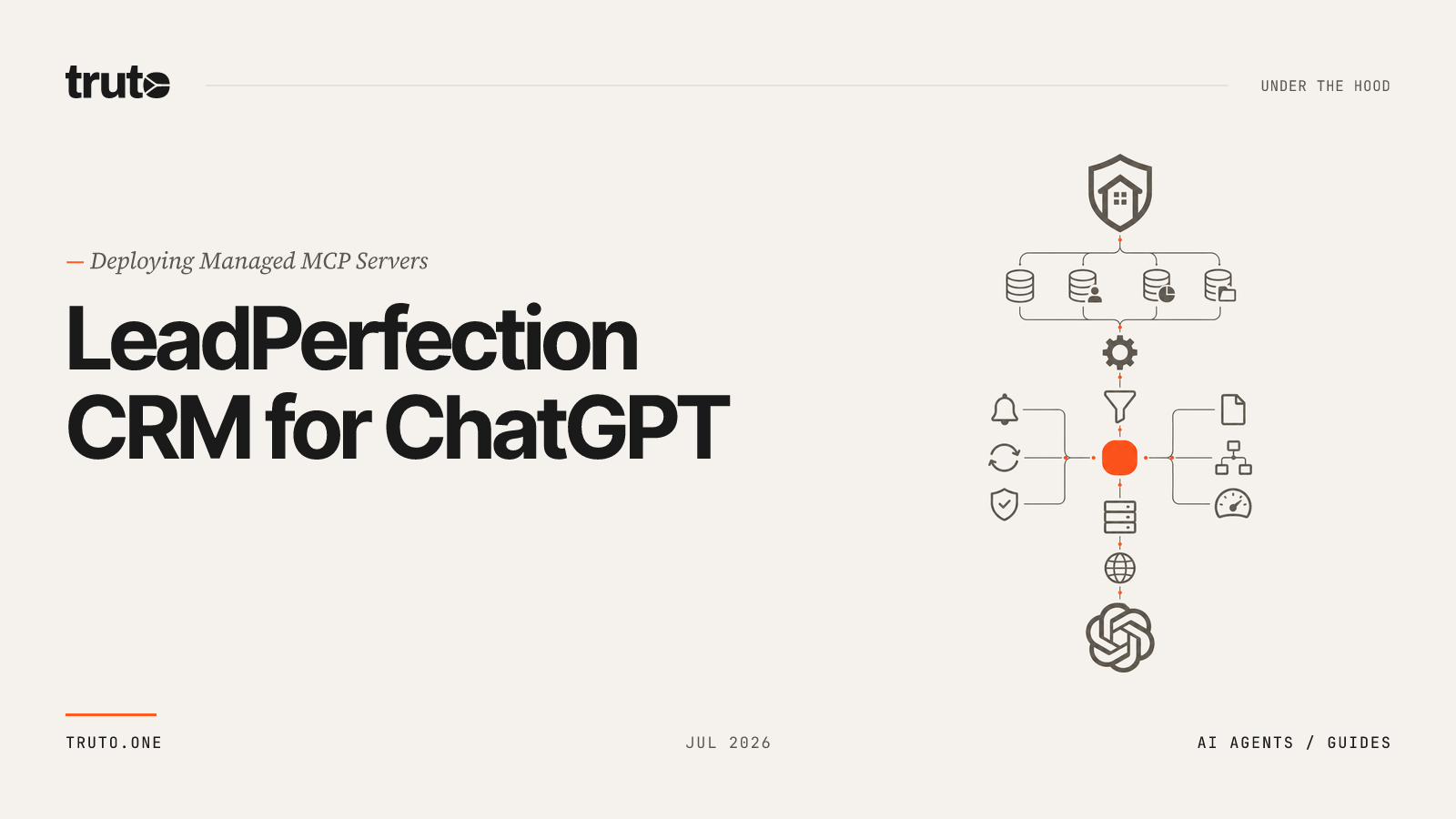 truto

UNDER THE HOOD

— Deploying Managed MCP Servers

LeadPerfection CRM for ChatGPT

TRUTO.ONE

JUL 2026

AI AGENTS / GUIDES